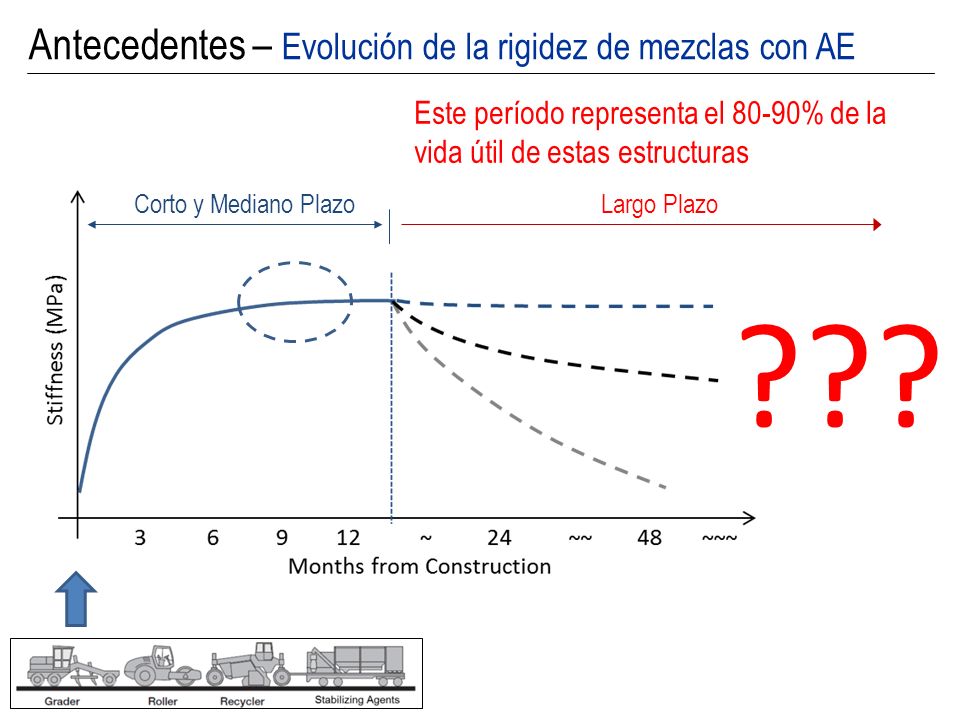 Antecedentes – Evolución de la rigidez de mezclas con AE

Este período representa el 80-90% de la vida útil de estas estructuras

Corto y Mediano Plazo

Largo Plazo

Stiffness (MPa)

???

3 6 9 12 ~ 24 ~~ 48 ~~~

Months from Construction

Grader Roller Recycler Stabilizing Agents